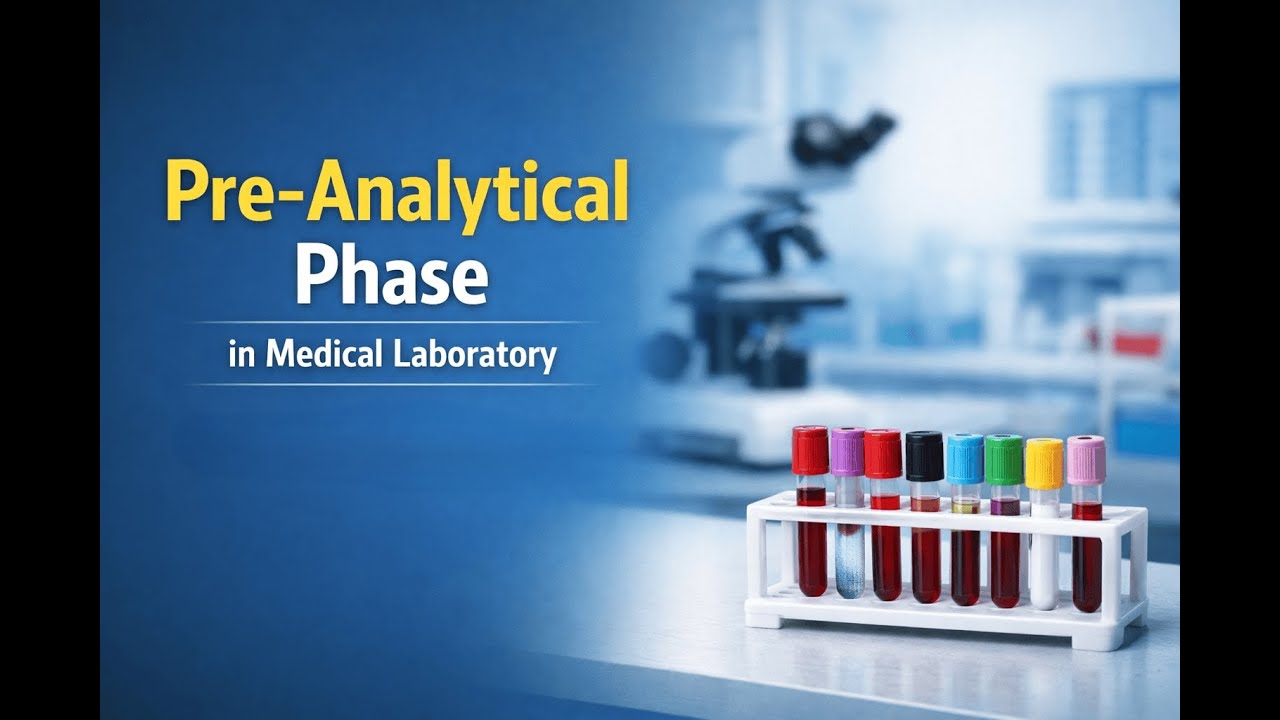 Pre-Analytical Phase

in Medical Laboratory